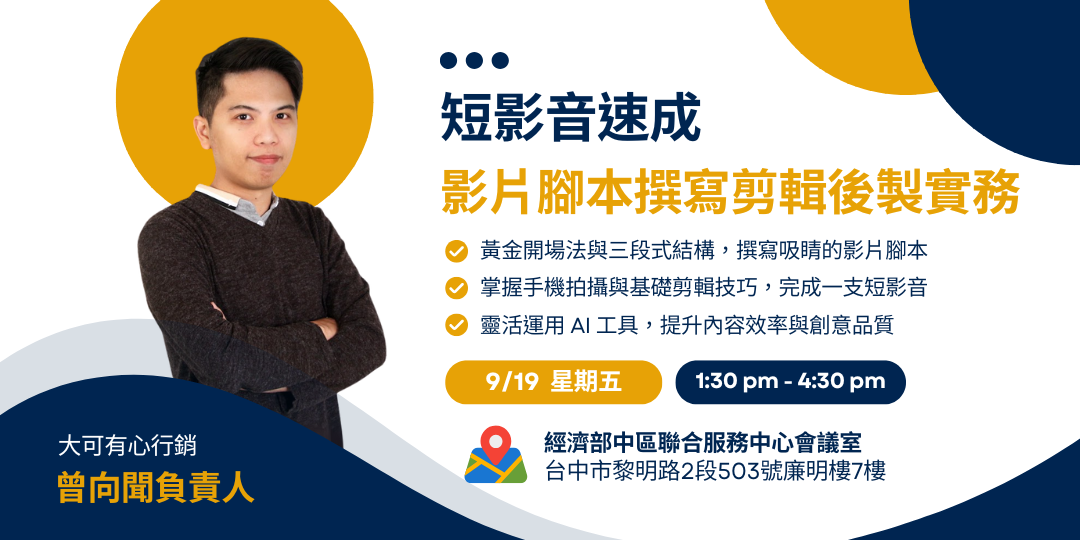 短影音速成
影片腳本撰寫剪輯後製實務

黃金開場法與三段式結構，撰寫吸睛的影片腳本
掌握手機拍攝與基礎剪輯技巧，完成一支短影音
靈活運用 AI 工具，提升內容效率與創意品質

9/19 星期五
1:30 pm - 4:30 pm

經濟部中區聯合服務中心會議室
台中市黎明路2段503號廉明樓7樓

大可有心行銷
曾向聞負責人